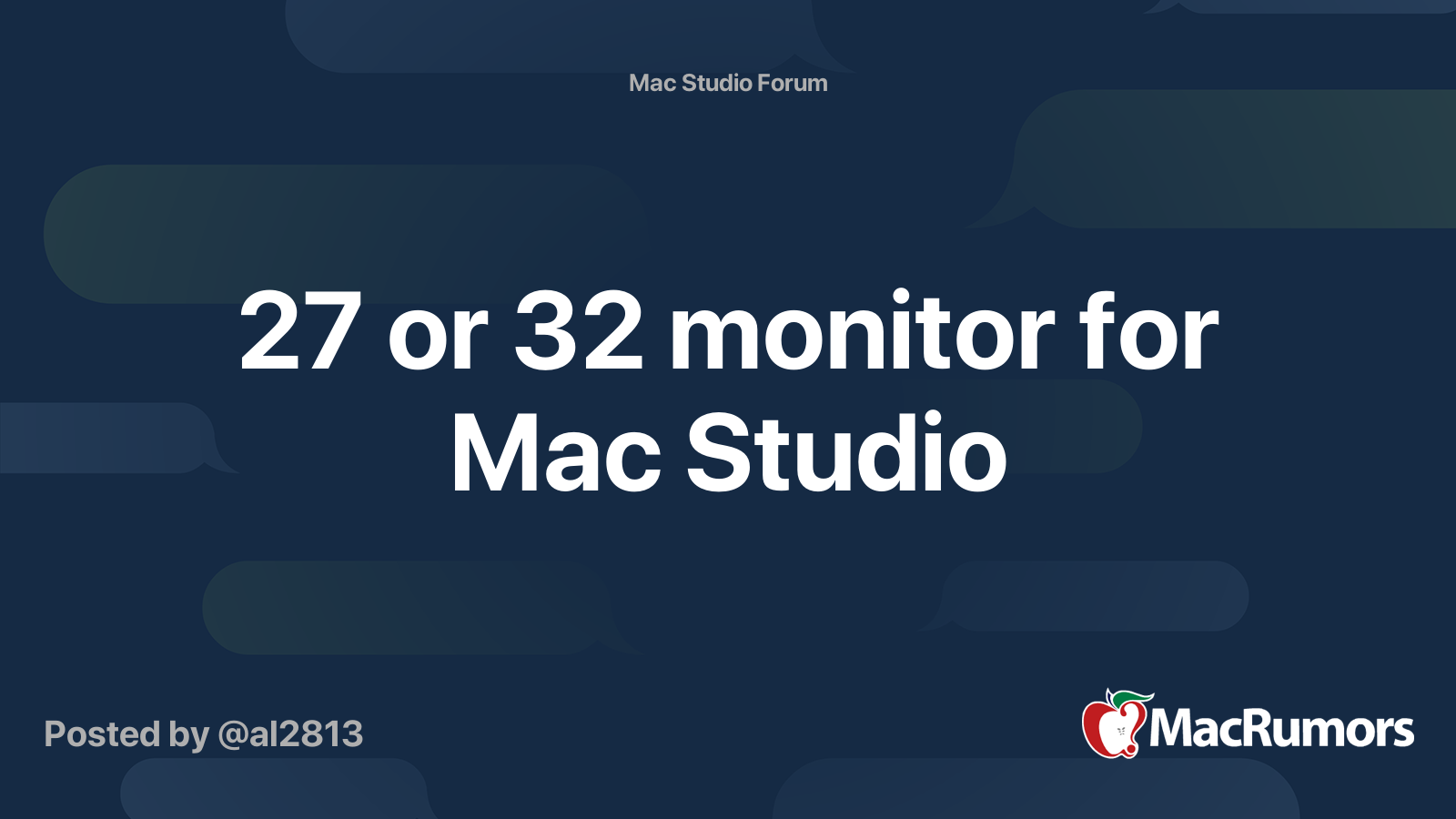 Mac Studio Forum

27 or 32 monitor for Mac Studio

Posted by @al2813

MacRumors